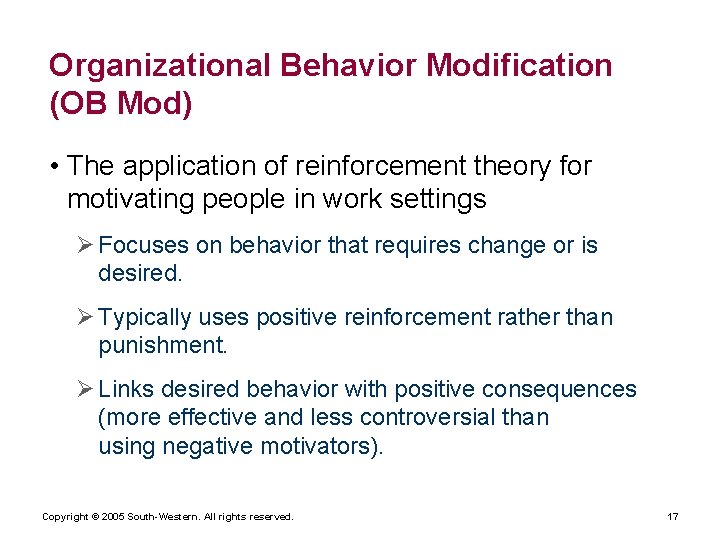 Organizational Behavior Modification (OB Mod)

• The application of reinforcement theory for motivating people in work settings

➢ Focuses on behavior that requires change or is desired.

➢ Typically uses positive reinforcement rather than punishment.

➢ Links desired behavior with positive consequences (more effective and less controversial than using negative motivators).

Copyright © 2005 South-Western. All rights reserved.

17